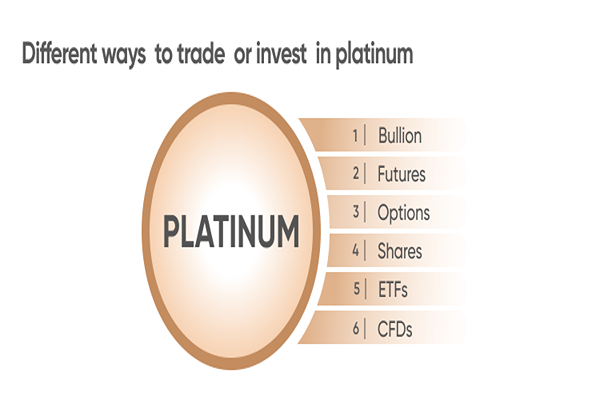 Different ways to trade or invest in platinum

PLATINUM

1 | Bullion

2 | Futures

3 | Options

4 | Shares

5 | ETFs

6 | CFDs